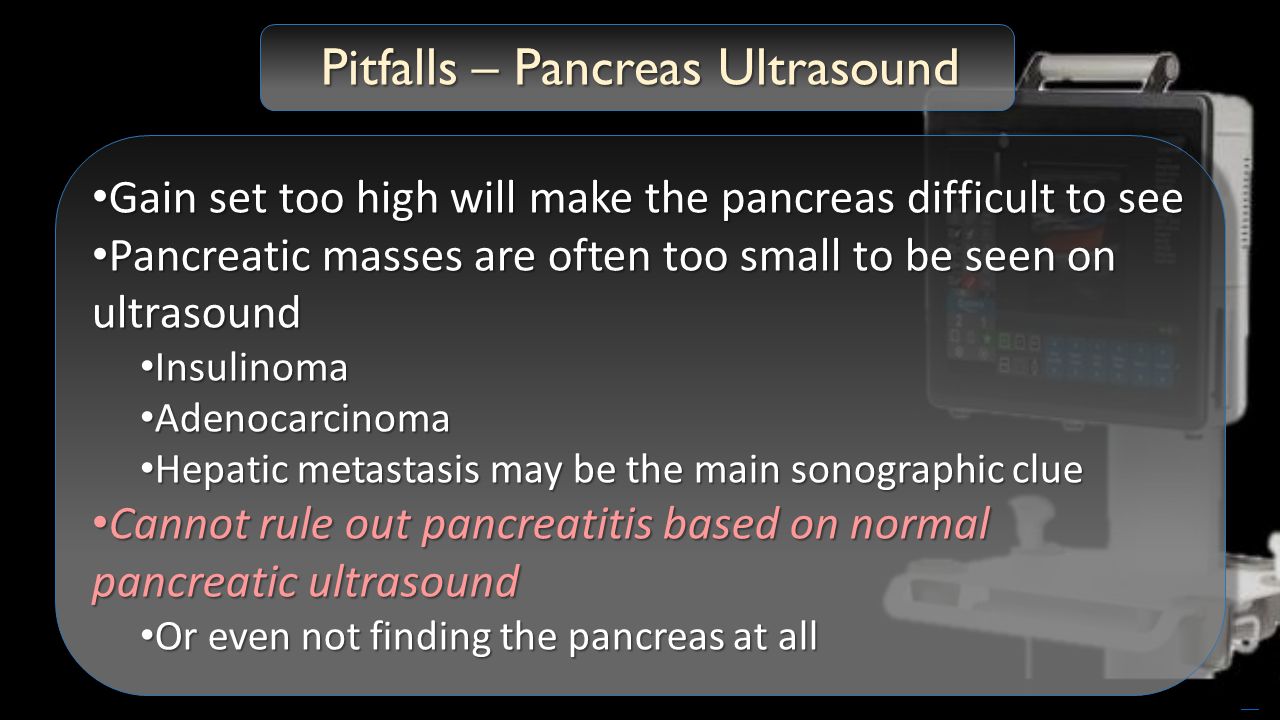 Pitfalls – Pancreas Ultrasound

• Gain set too high will make the pancreas difficult to see
• Pancreatic masses are often too small to be seen on ultrasound
  • Insulinoma
  • Adenocarcinoma
  • Hepatic metastasis may be the main sonographic clue
• Cannot rule out pancreatitis based on normal pancreatic ultrasound
  • Or even not finding the pancreas at all